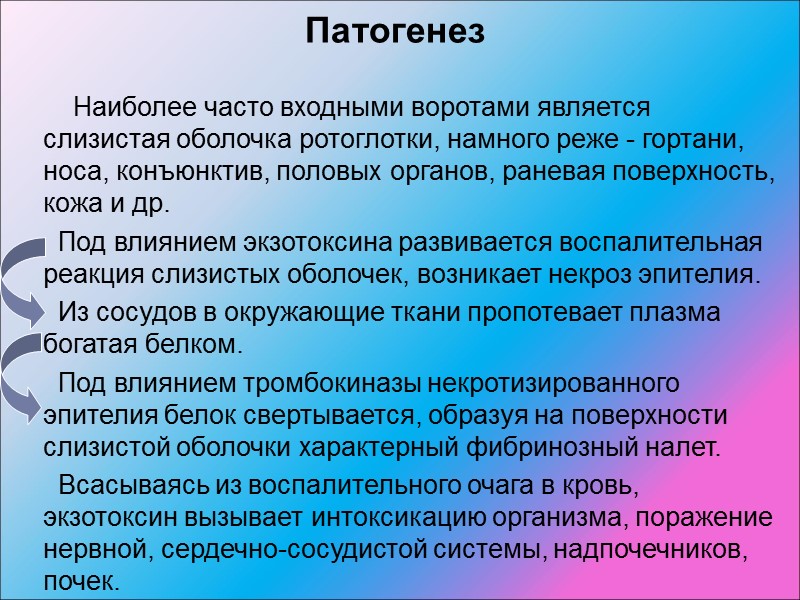 Патогенез

Наиболее часто входными воротами является слизистая оболочка ротоглотки, намного реже - гортани, носа, конъюнктив, половых органов, раневая поверхность, кожа и др.

Под влиянием экзотоксина развивается воспалительная реакция слизистых оболочек, возникает некроз эпителия.

Из сосудов в окружающие ткани пропотевает плазма богатая белком.

Под влиянием тромбокиназы некротизированного эпителия белок свертывается, образуя на поверхности слизистой оболочки характерный фибринозный налет.

Всасываясь из воспалительного очага в кровь, экзотоксин вызывает интоксикацию организма, поражение нервной, сердечно-сосудистой системы, надпочечников, почек.